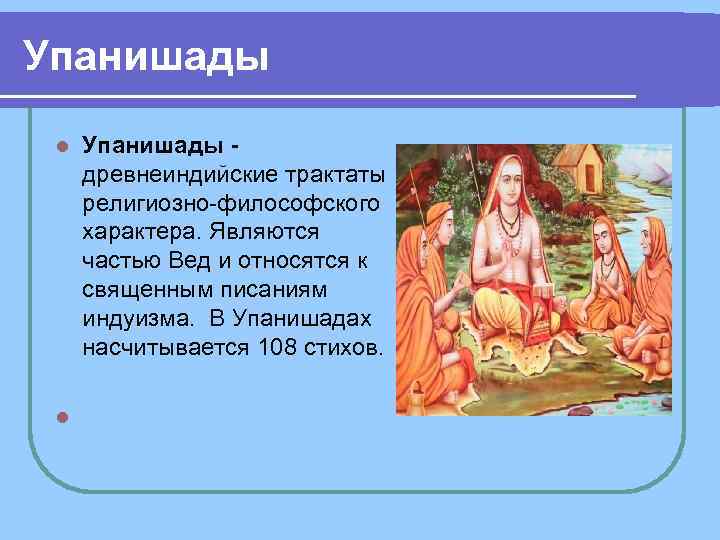 Упанишады

Упанишады - древнеиндийские трактаты религиозно-философского характера. Являются частью Вед и относятся к священным писаниям индуизма. В Упанишадах насчитывается 108 стихов.